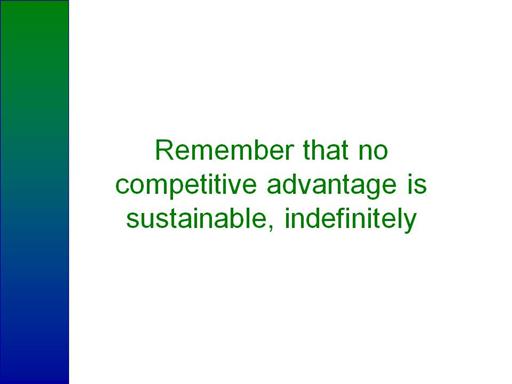 Remember that no competitive advantage is sustainable, indefinitely